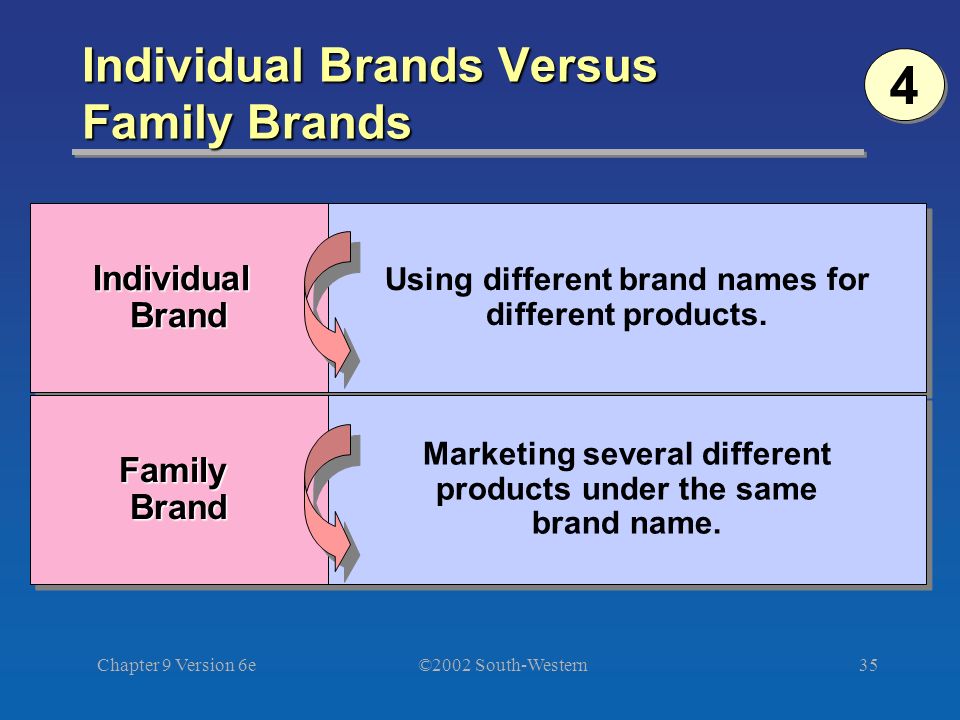 Individual Brands Versus Family Brands

4

Individual Brand

Using different brand names for different products.

Family Brand

Marketing several different products under the same brand name.

Chapter 9 Version 6e

©2002 South-Western

35